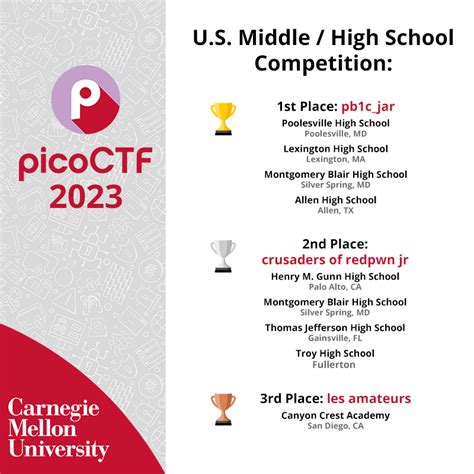 picoCTF
2023

Carnegie Mellon University

U.S. Middle / High School Competition:

1st Place: pb1c_jar
Poolesville High School
Poolesville, MD
Lexington High School
Lexington, MA
Montgomery Blair High School
Silver Spring, MD
Allen High School
Allen, TX

2nd Place: crusaders of redpwn jr
Henry M. Gunn High School
Palo Alto, CA
Montgomery Blair High School
Silver Spring, MD
Thomas Jefferson High School
Gainsville, FL
Troy High School
Fullerton

3rd Place: les amateurs
Canyon Crest Academy
San Diego, CA